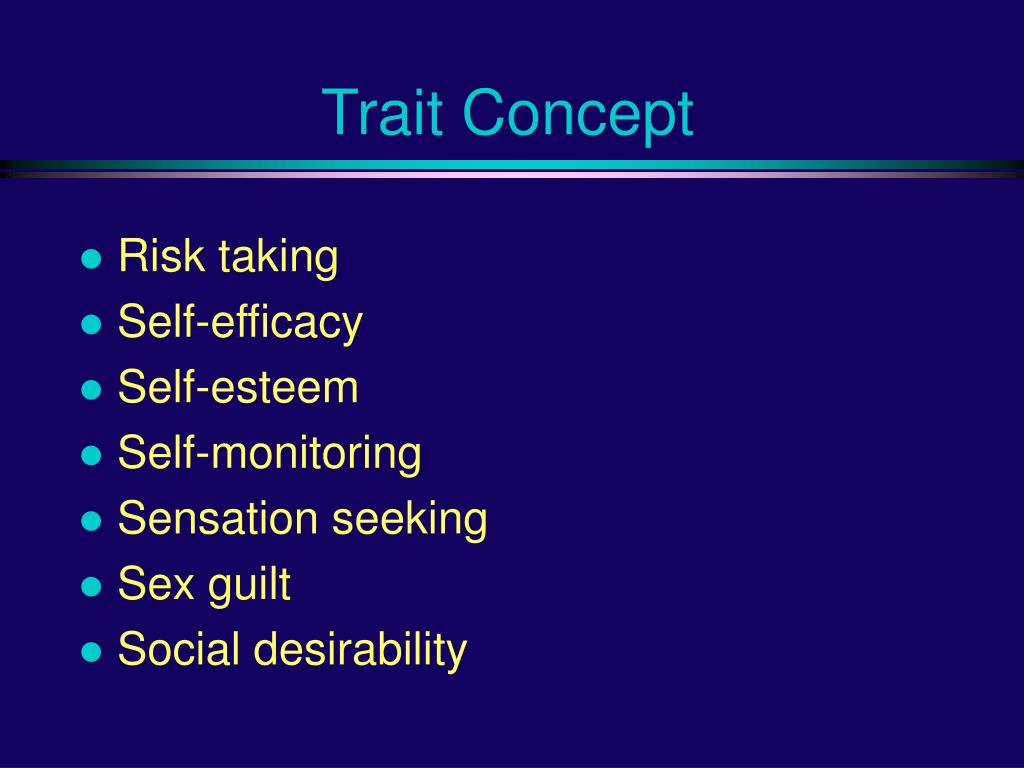 Trait Concept

- Risk taking
- Self-efficacy
- Self-esteem
- Self-monitoring
- Sensation seeking
- Sex guilt
- Social desirability